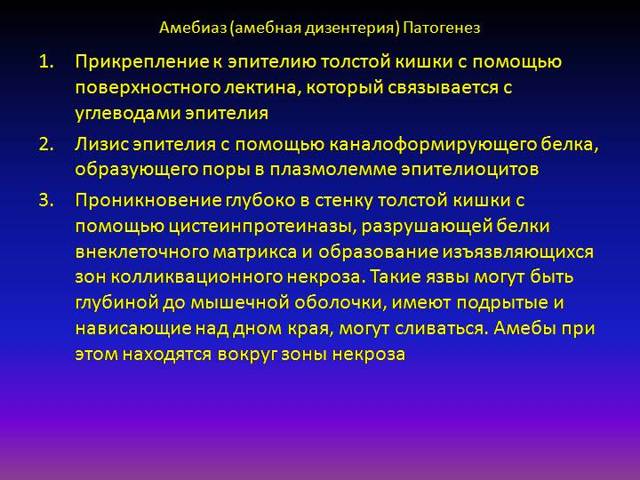 Амебиаз (амебная дизентерия) Патогенез

1. Прикрепление к эпителию толстой кишки с помощью поверхностного лектина, который связывается с углеводами эпителия

2. Лизис эпителия с помощью каналоформирующего белка, образующего поры в плазмолемме эпителиоцитов

3. Проникновение глубоко в стенку толстой кишки с помощью цистеинпротеиназы, разрушающей белки внеклеточного матрикса и образование изъязвляющихся зон колликвационного некроза. Такие язвы могут быть глубиной до мышечной оболочки, имеют подрытые и нависающие над дном края, могут сливаться. Амебы при этом находятся вокруг зоны некроза